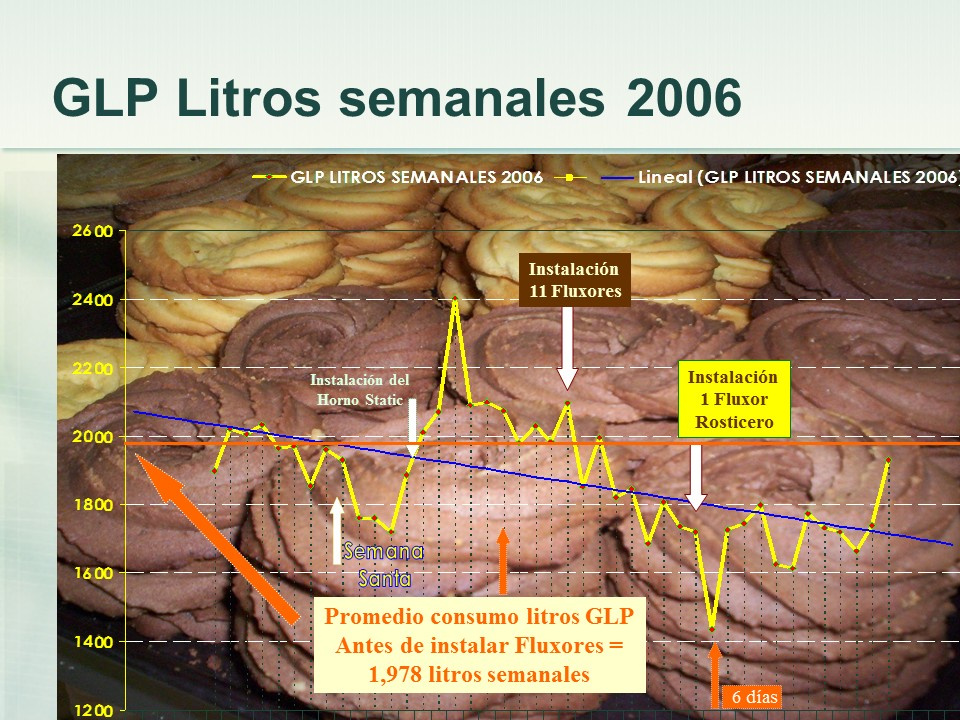 GLP Litros semanales 2006

GLP LITROS SEMANALES 2006
Lineal (GLP LITROS SEMANALES 2006)

2600
2400
2200
2000
1800
1600
1400
1200

Instalación
11 Fluxores

Instalación del
Horno Static

Instalación
1 Fluxor
Rosticero

Semana
Santa

Promedio consumo litros GLP
Antes de instalar Fluxores =
1,978 litros semanales

6 días